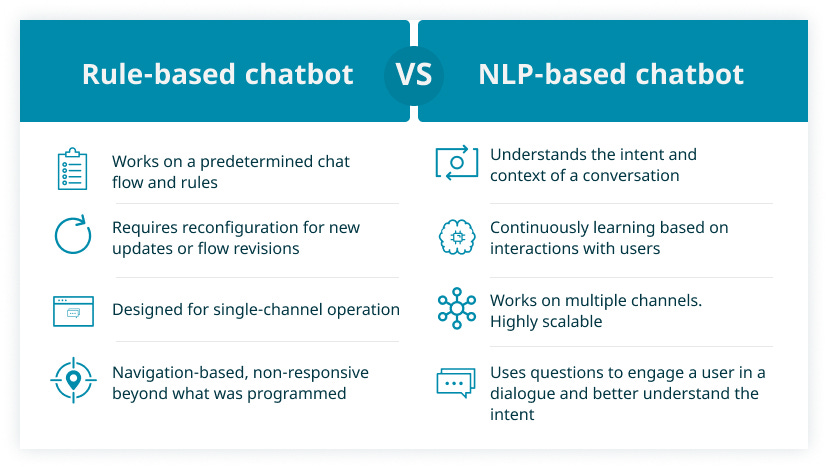 Rule-based chatbot

VS

NLP-based chatbot

Works on a predetermined chat flow and rules

Requires reconfiguration for new updates or flow revisions

Designed for single-channel operation

Navigation-based, non-responsive beyond what was programmed

Understands the intent and context of a conversation

Continuously learning based on interactions with users

Works on multiple channels. Highly scalable

Uses questions to engage a user in a dialogue and better understand the intent